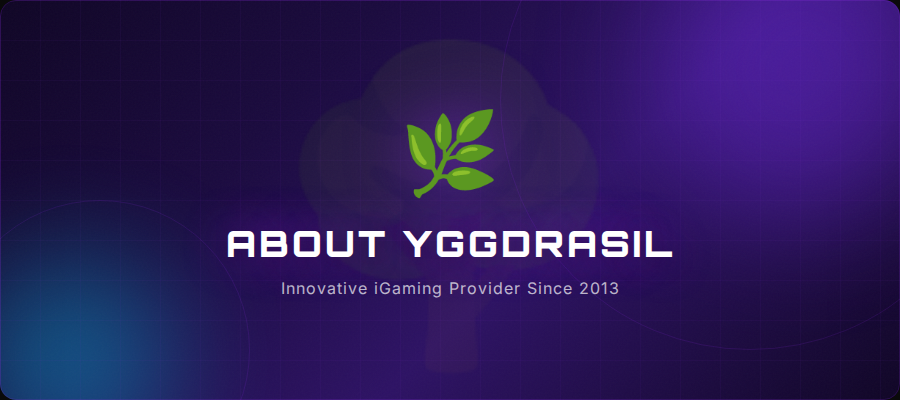 ABOUT YGGDRASIL

Innovative iGaming Provider Since 2013